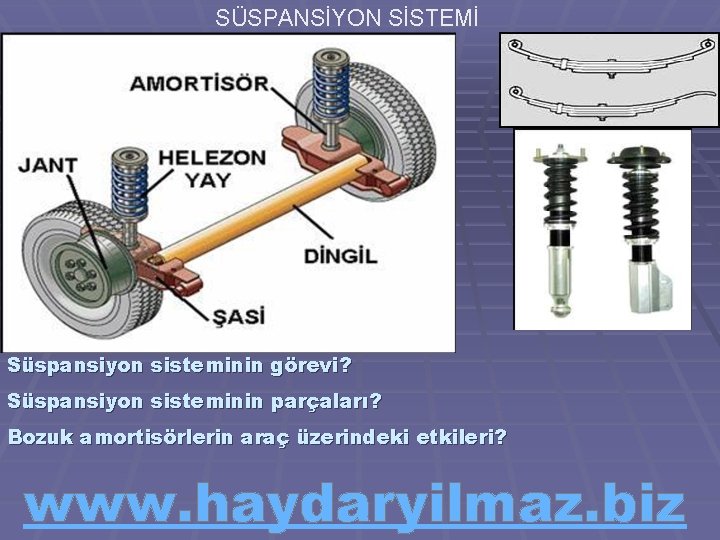 SÜSPANSİYON SİSTEMİ

AMORTİSÖR

JANT

HELEZON YAY

DİNGİL

ŞASİ

Süspansiyon sisteminin görevi?

Süspansiyon sisteminin parçaları?

Bozuk amortisörlerin araç üzerindeki etkileri?

www.haydaryilmaz.biz